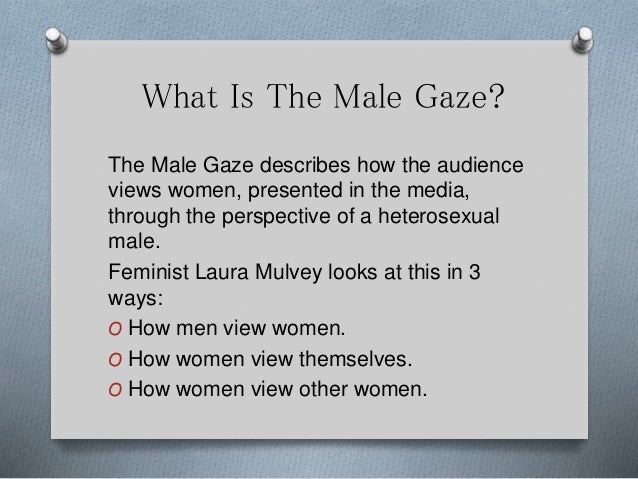 What Is The Male Gaze?

The Male Gaze describes how the audience views women, presented in the media, through the perspective of a heterosexual male.

Feminist Laura Mulvey looks at this in 3 ways:

O How men view women.
O How women view themselves.
O How women view other women.